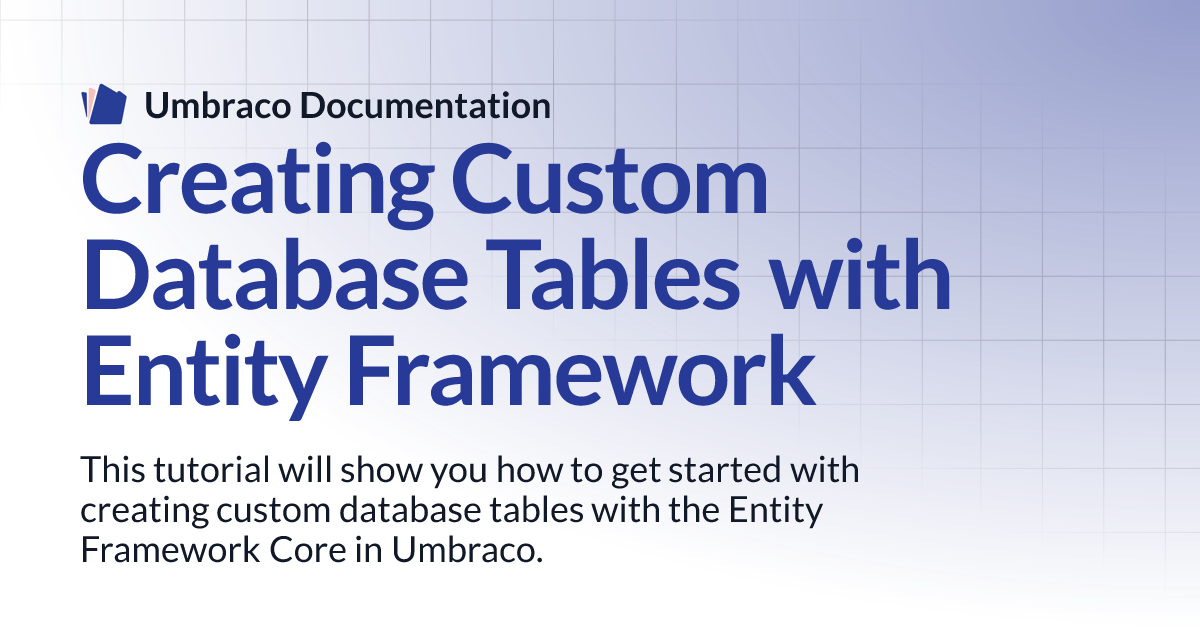 Umbraco Documentation

Creating Custom Database Tables with Entity Framework

This tutorial will show you how to get started with creating custom database tables with the Entity Framework Core in Umbraco.